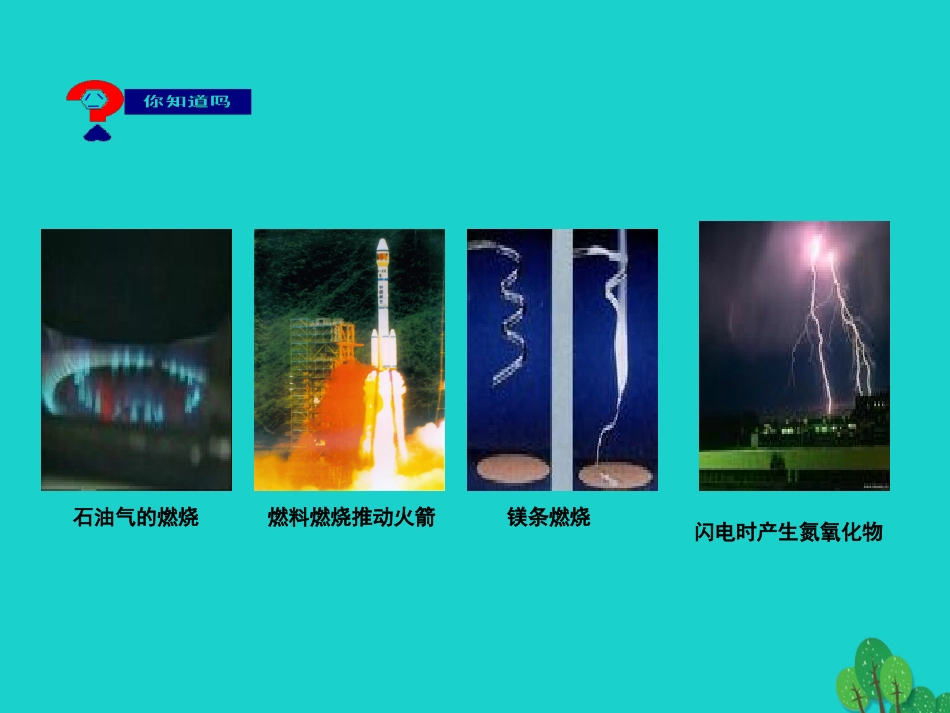 你知道吗

石油气的燃烧

燃料燃烧推动火箭

镁条燃烧

闪电时产生氮氧化物